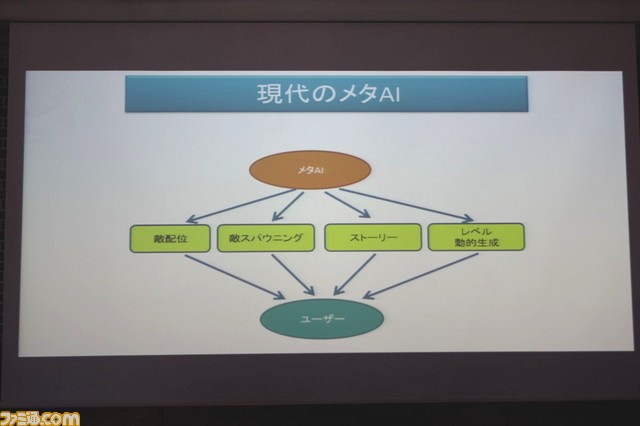 現代のメタAI

メタAI

敵配位

敵スパウニング

ストーリー

レベル
動的生成

ユーザー

ファミ通.com